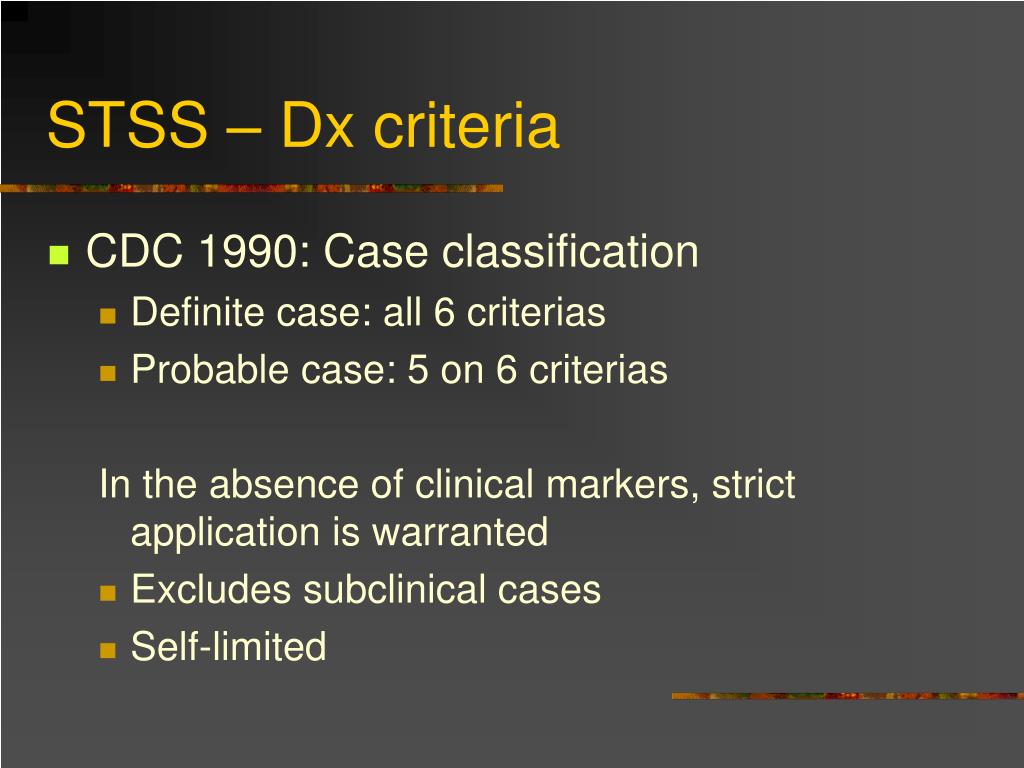 STSS – Dx criteria

CDC 1990: Case classification

Definite case: all 6 criterias

Probable case: 5 on 6 criterias

In the absence of clinical markers, strict application is warranted

Excludes subclinical cases

Self-limited